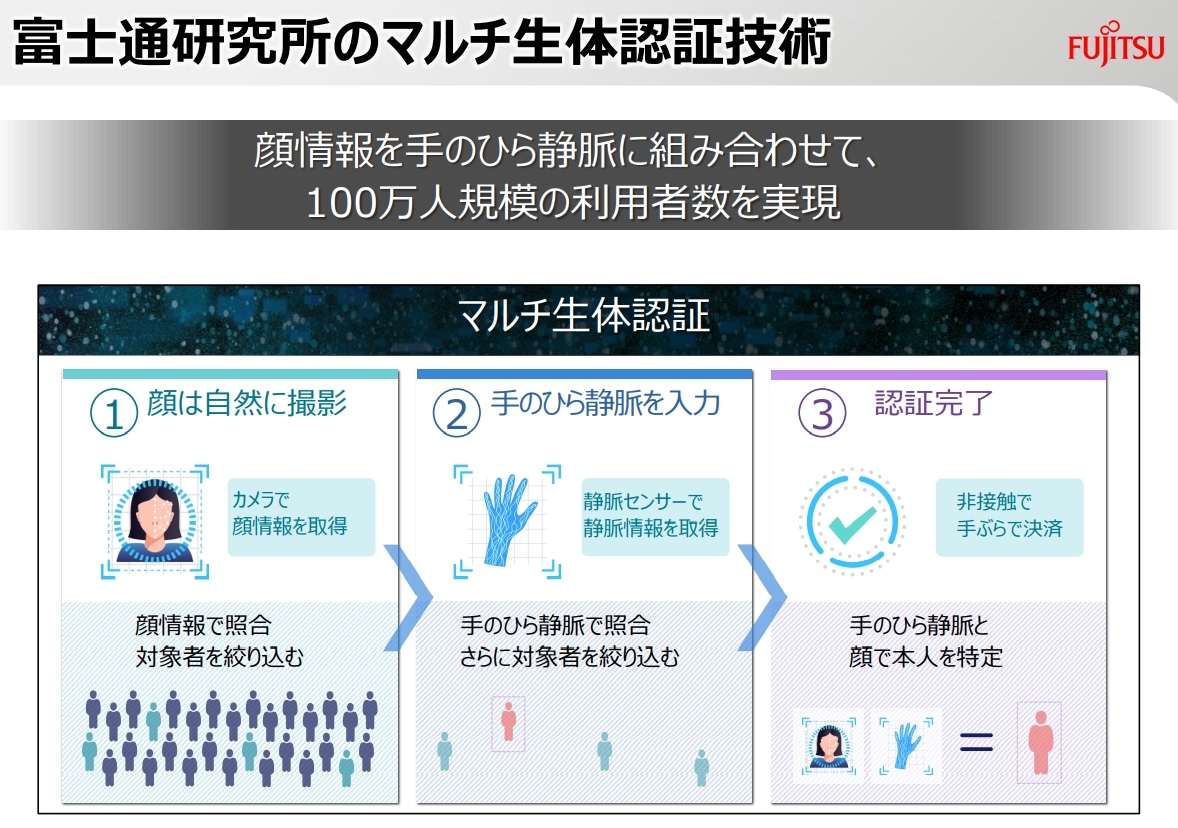 富士通研究所のマルチ生体認証技術

FUJITSU

顔情報を手のひら静脈に組み合わせて、
100万人規模の利用者数を実現

マルチ生体認証

① 顔は自然に撮影

カメラで
顔情報を取得

顔情報で照合
対象者を絞り込む

② 手のひら静脈を入力

静脈センサーで
静脈情報を取得

手のひら静脈で照合
さらに対象者を絞り込む

③ 認証完了

非接触で
手ぶらで決済

手のひら静脈と
顔で本人を特定

=